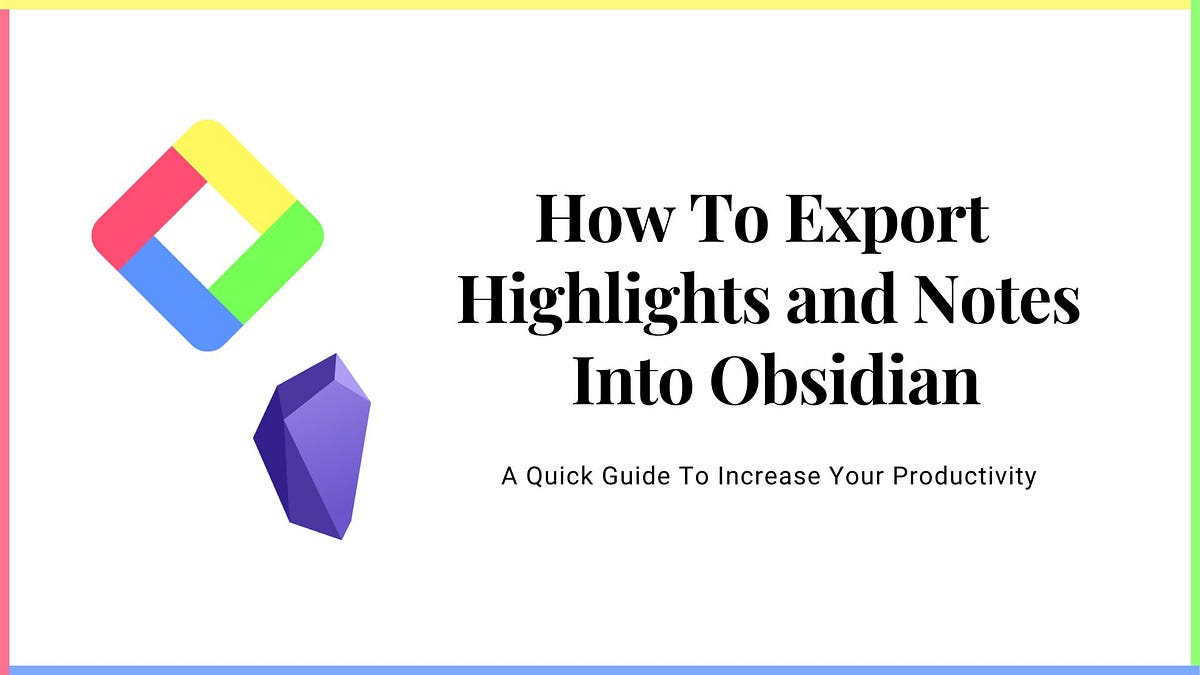 How To Export Highlights and Notes Into Obsidian

A Quick Guide To Increase Your Productivity